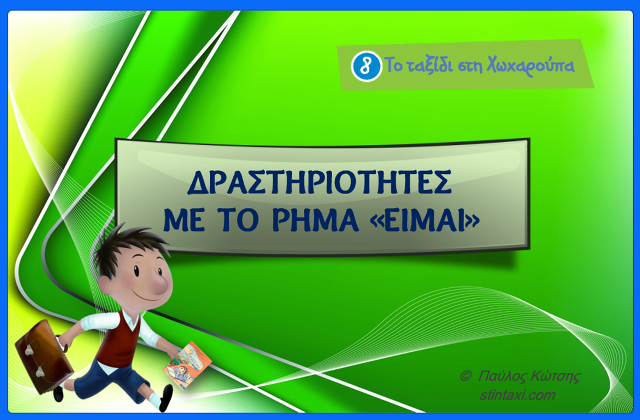 8 Το ταξίδι στη Χωχαρούπα

ΔΡΑΣΤΗΡΙΟΤΗΤΕΣ ΜΕ ΤΟ ΡΗΜΑ «ΕΙΜΑΙ»

© Παύλος Κώτσης
stintaxi.com